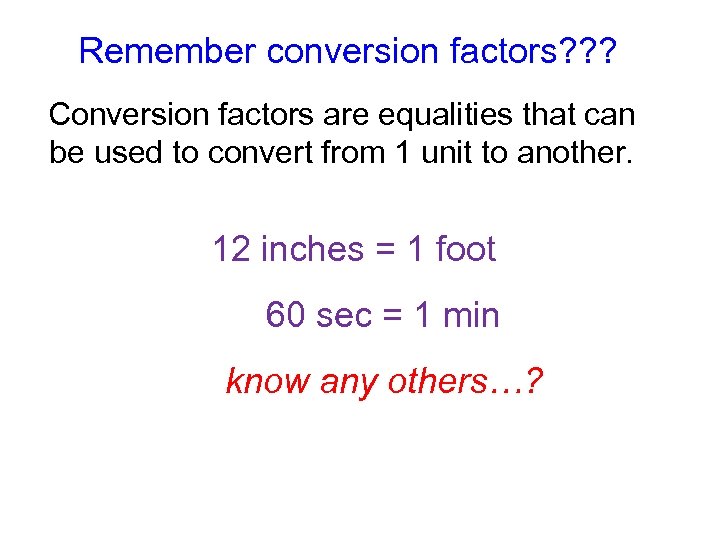 Remember conversion factors???

Conversion factors are equalities that can be used to convert from 1 unit to another.

12 inches = 1 foot

60 sec = 1 min

know any others…?